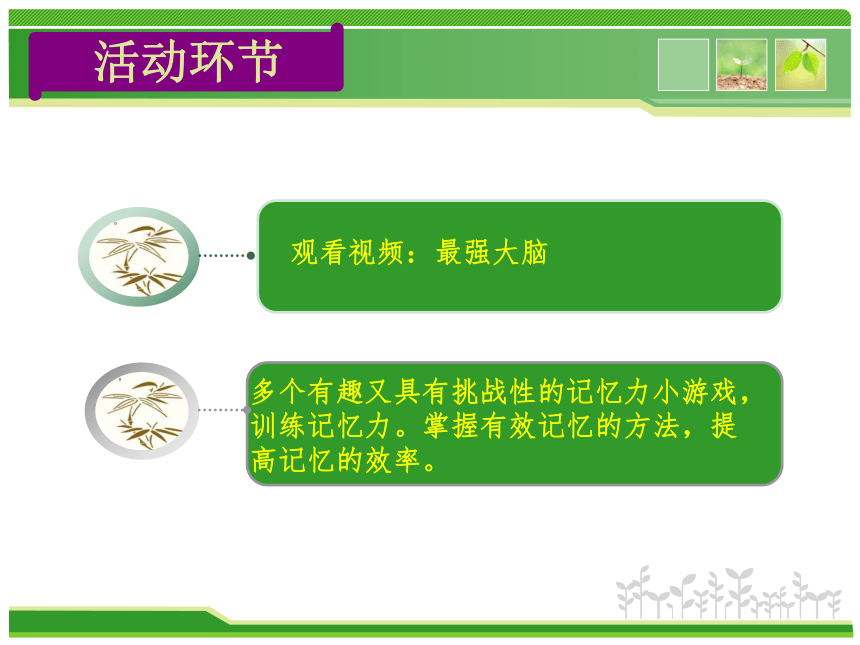 活动环节

观看视频：最强大脑

多个有趣又具有挑战性的记忆力小游戏，训练记忆力。掌握有效记忆的方法，提高记忆的效率。